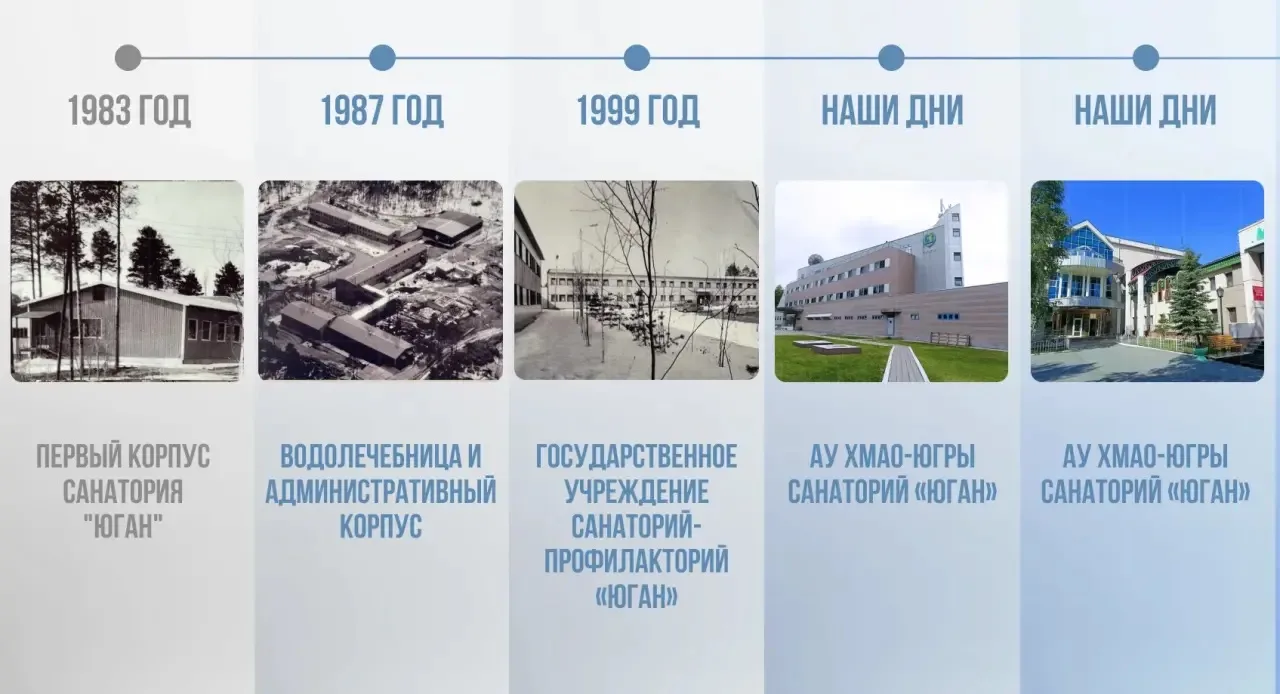 1983 ГОД

ПЕРВЫЙ КОРПУС САНАТОРИЯ "ЮГАН"

1987 ГОД

ВОДОЛЕЧЕБНИЦА И АДМИНИСТРАТИВНЫЙ КОРПУС

1999 ГОД

ГОСУДАРСТВЕННОЕ УЧРЕЖДЕНИЕ САНАТОРИЙ-ПРОФИЛАКТОРИЙ «ЮГАН»

НАШИ ДНИ

АУ ХМАО-ЮГРЫ САНАТОРИЙ «ЮГАН»

НАШИ ДНИ

АУ ХМАО-ЮГРЫ САНАТОРИЙ «ЮГАН»